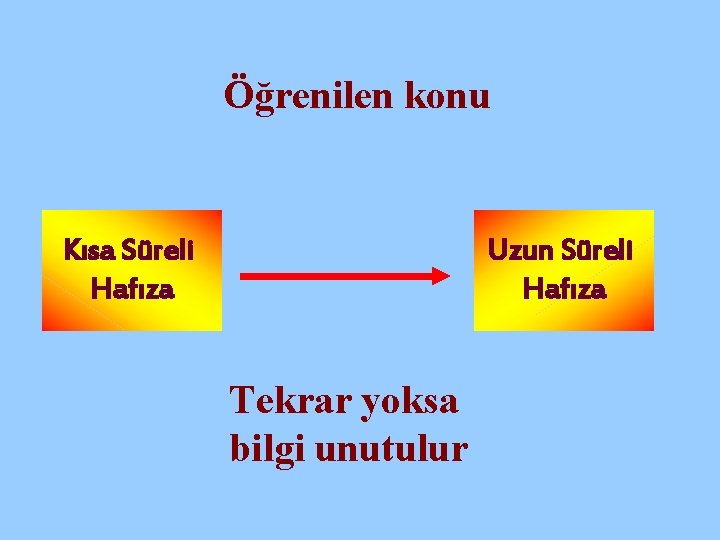 Öğrenilen konu

Kısa Süreli Hafıza

Uzun Süreli Hafıza

Tekrar yoksa bilgi unutulur